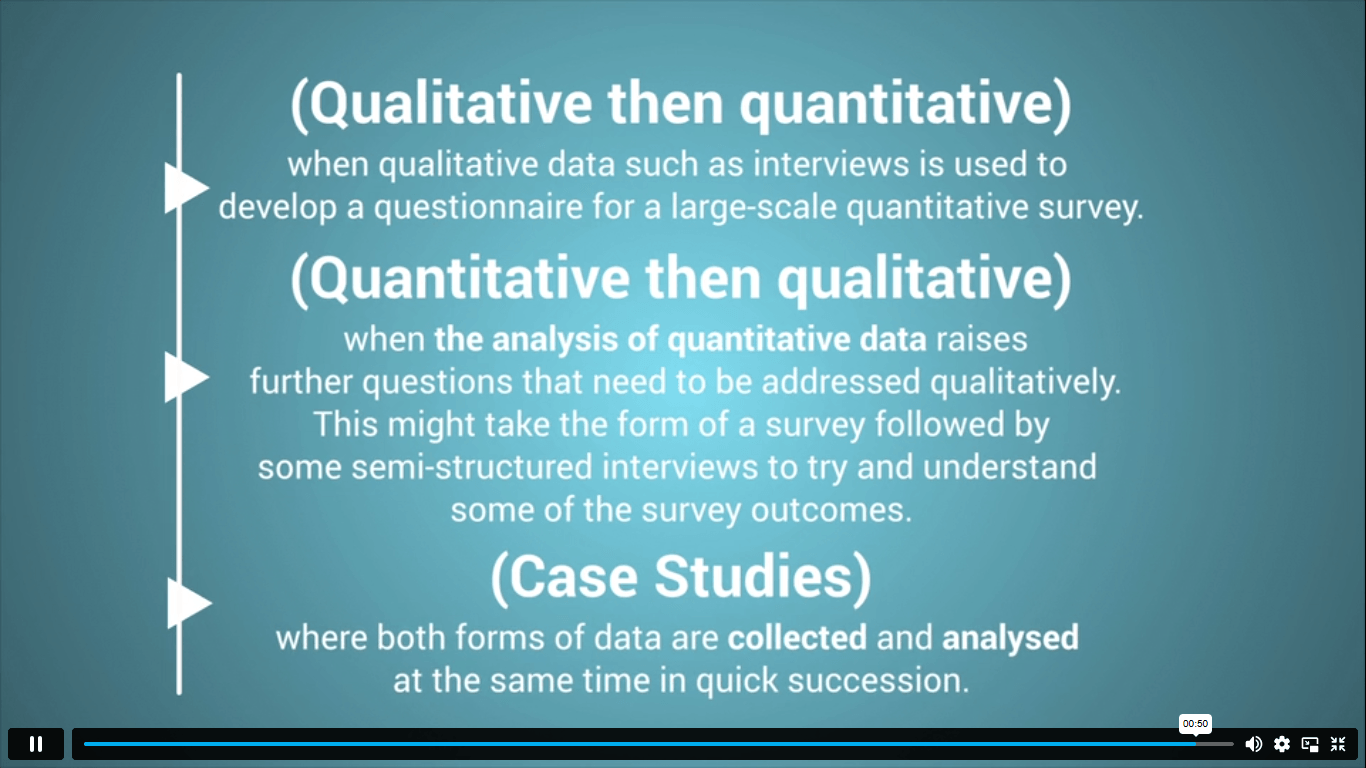 (Qualitative then quantitative)
when qualitative data such as interviews is used to develop a questionnaire for a large-scale quantitative survey.

(Quantitative then qualitative)
when the analysis of quantitative data raises further questions that need to be addressed qualitatively. This might take the form of a survey followed by some semi-structured interviews to try and understand some of the survey outcomes.

(Case Studies)
where both forms of data are collected and analysed at the same time in quick succession.

00:50